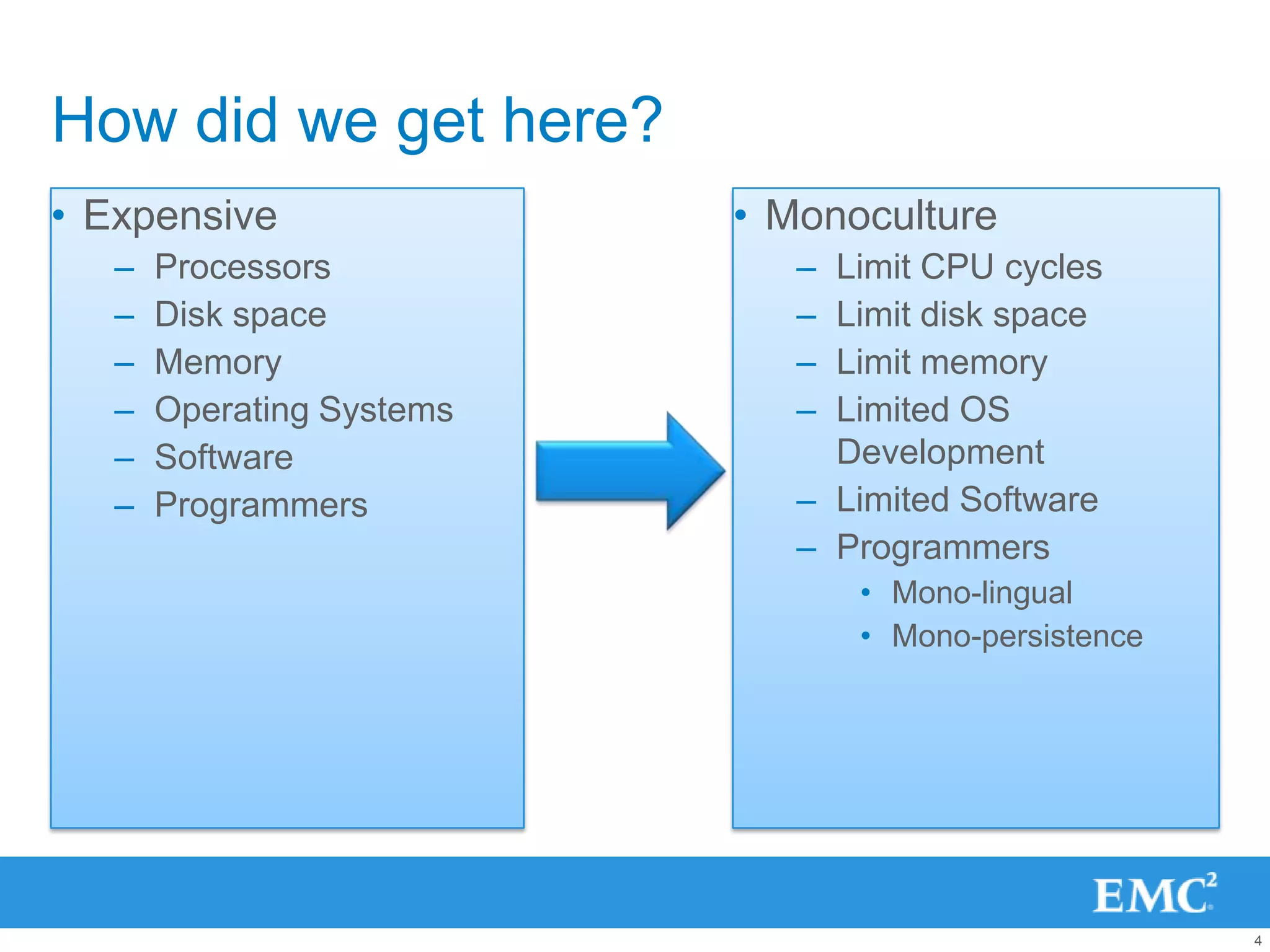 How did we get here?

• Expensive
– Processors
– Disk space
– Memory
– Operating Systems
– Software
– Programmers

• Monoculture
– Limit CPU cycles
– Limit disk space
– Limit memory
– Limited OS Development
– Limited Software
– Programmers
• Mono-lingual
• Mono-persistence

EMC$^2$

4